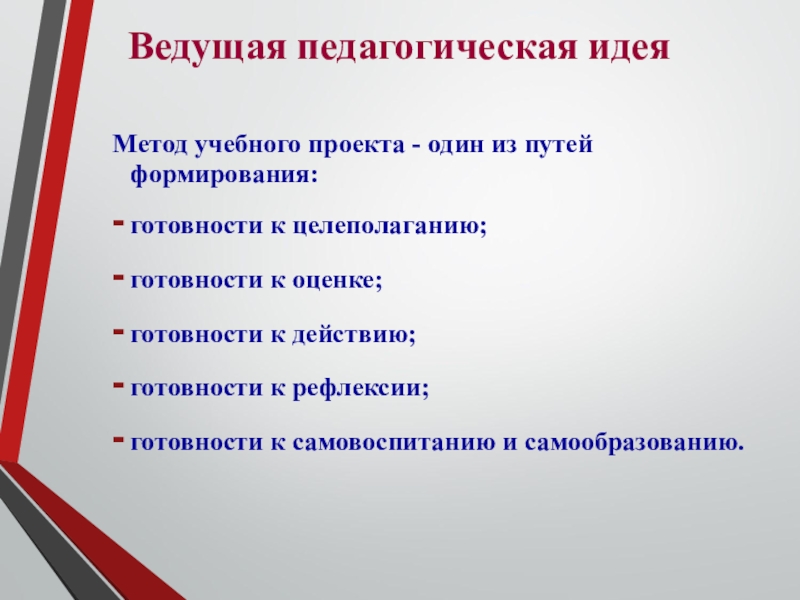 Ведущая педагогическая идея

Метод учебного проекта - один из путей формирования:

- готовности к целеполаганию;

- готовности к оценке;

- готовности к действию;

- готовности к рефлексии;

- готовности к самовоспитанию и самообразованию.